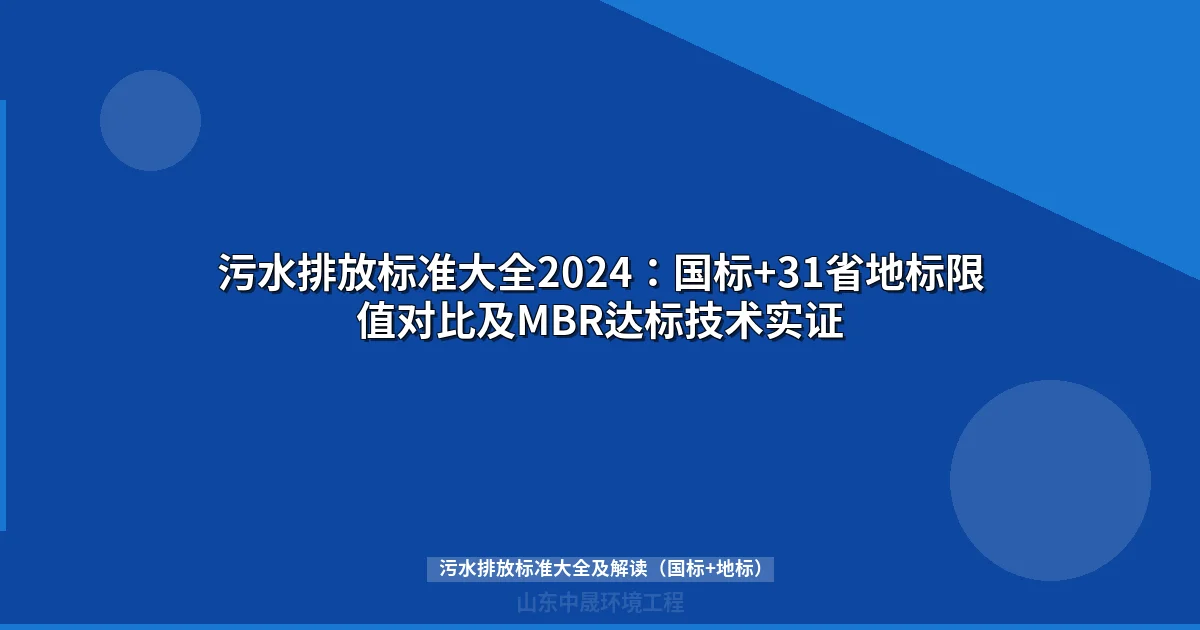 污水排放标准大全2024：国标+31省地标限值对比及MBR达标技术实证

污水排放标准大全及解读（国标+地标）

山东中晟环境工程